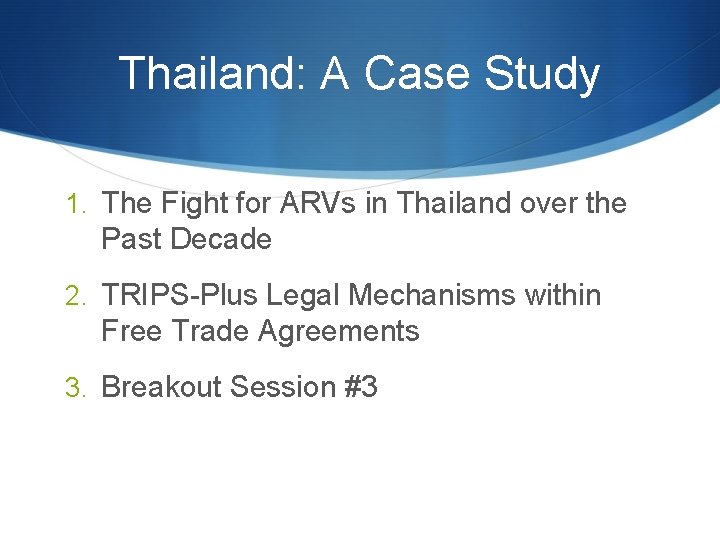 Thailand: A Case Study

1. The Fight for ARVs in Thailand over the Past Decade

2. TRIPS-Plus Legal Mechanisms within Free Trade Agreements

3. Breakout Session #3